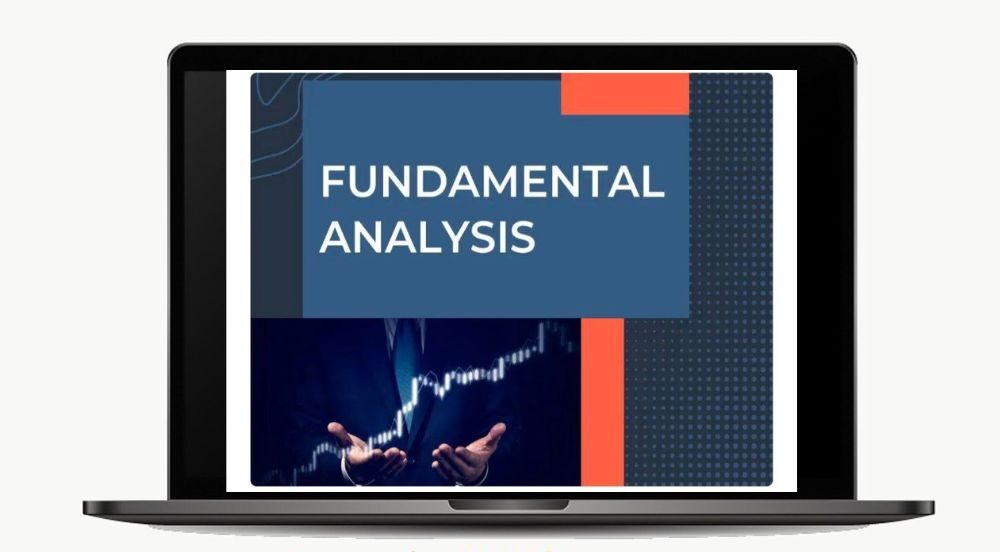 FUNDAMENTAL ANALYSIS